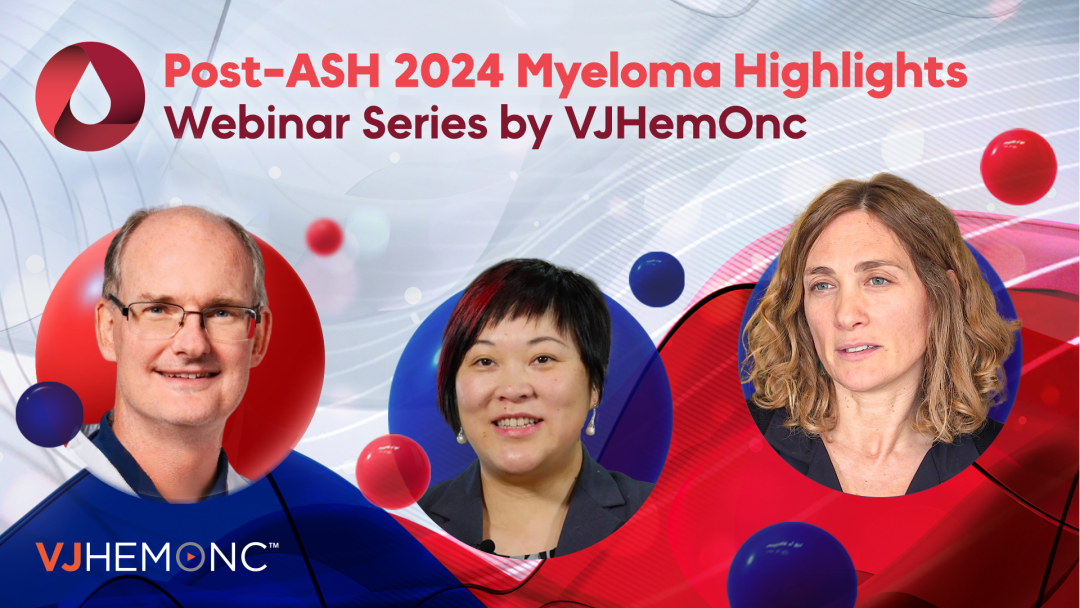 Post-ASH 2024 Myeloma Highlights
Webinar Series by VJHemOnc

VJHEMONC™